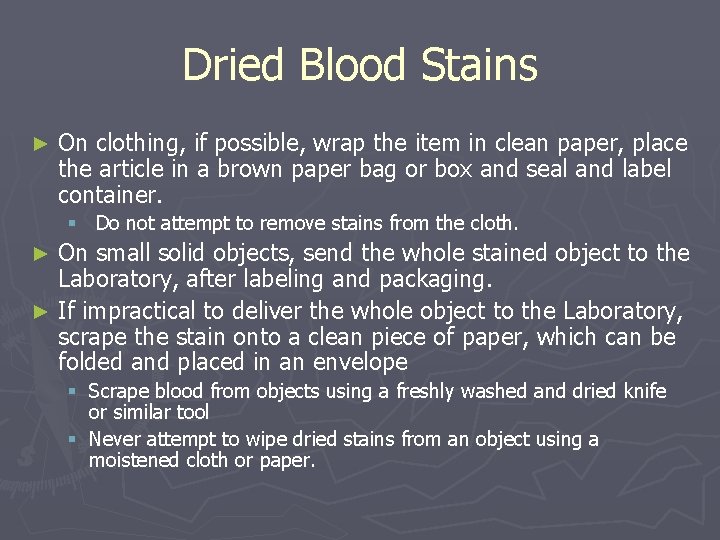 Dried Blood Stains

► On clothing, if possible, wrap the item in clean paper, place the article in a brown paper bag or box and seal and label container.

▪ Do not attempt to remove stains from the cloth.

► On small solid objects, send the whole stained object to the Laboratory, after labeling and packaging.

► If impractical to deliver the whole object to the Laboratory, scrape the stain onto a clean piece of paper, which can be folded and placed in an envelope

▪ Scrape blood from objects using a freshly washed and dried knife or similar tool

▪ Never attempt to wipe dried stains from an object using a moistened cloth or paper.